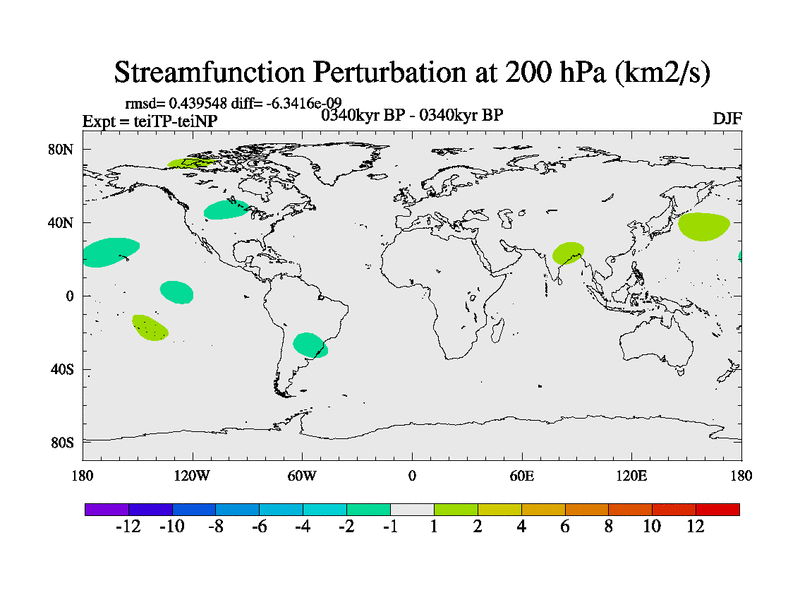 Streamfunction Perturbation at 200 hPa (km2/s)

rmsd= 0.439548 diff= -6.3416e-09
Expt = teiTP-teiNP
0340kyr BP - 0340kyr BP
DJF

80N
40N
0
40S
80S

180
120W
60W
0
60E
120E
180

-12 -10 -8 -6 -4 -2 -1 1 2 4 6 8 10 12